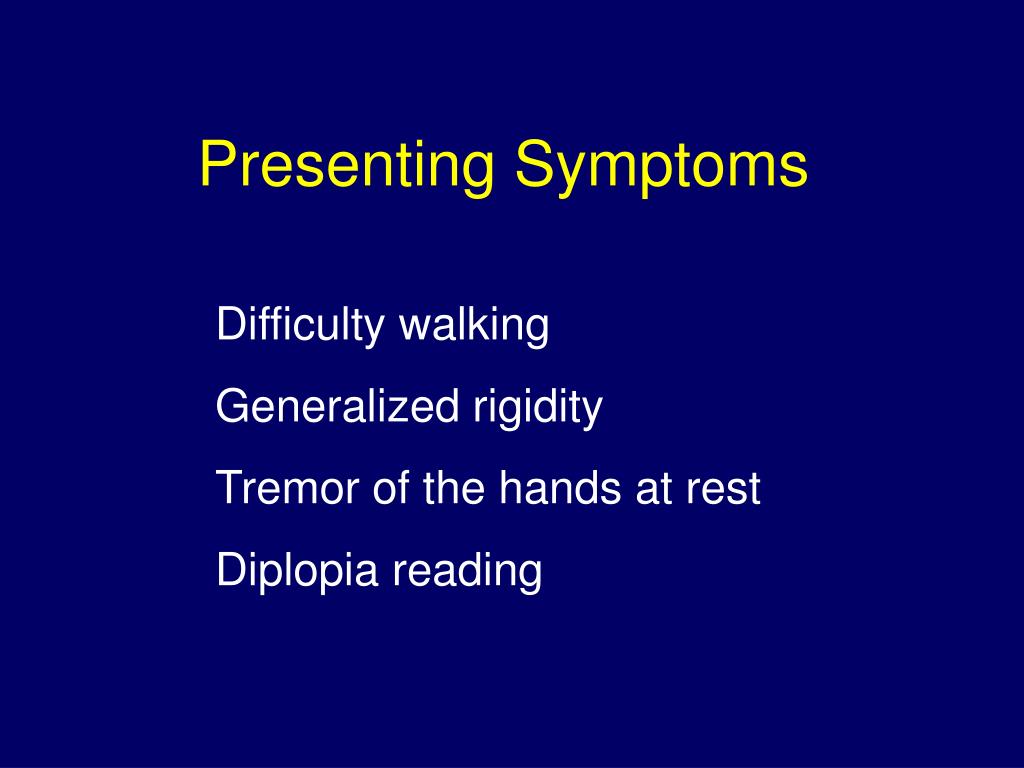 Presenting Symptoms

Difficulty walking

Generalized rigidity

Tremor of the hands at rest

Diplopia reading